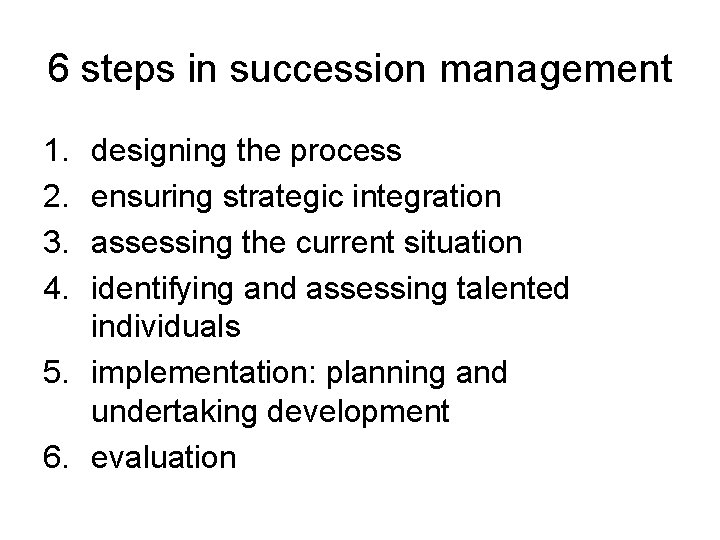 6 steps in succession management

1. designing the process
2. ensuring strategic integration
3. assessing the current situation
4. identifying and assessing talented individuals
5. implementation: planning and undertaking development
6. evaluation